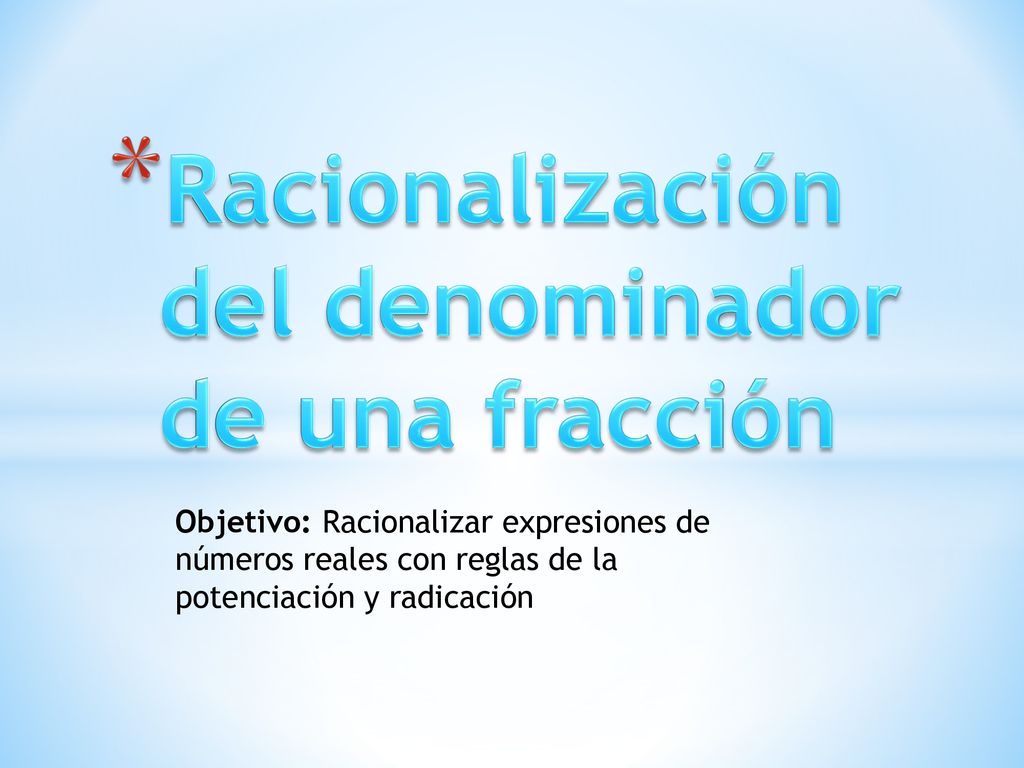 *Racionalización del denominador de una fracción

Objetivo: Racionalizar expresiones de números reales con reglas de la potenciación y radicación